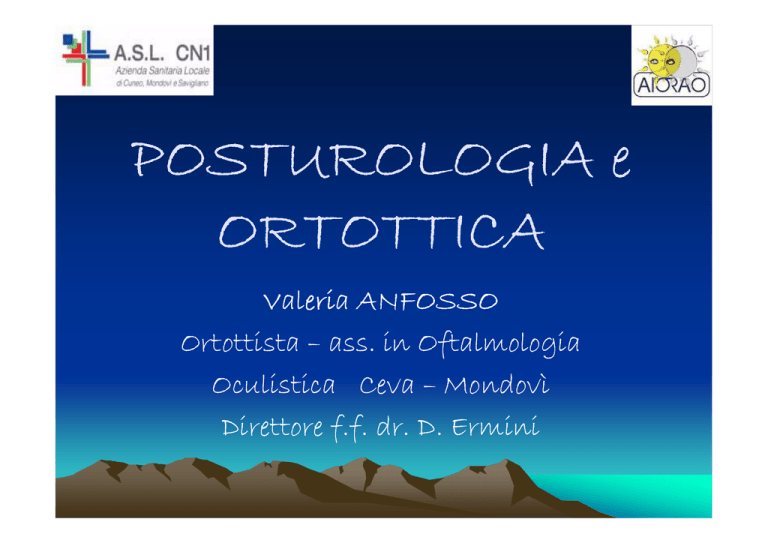 A.S.L. CN1
Azienda Sanitaria Locale
di Cuneo, Mondovì e Savigliano

AIORAO

POSTUROLOGIA e ORTOTTICA

Valeria ANFOSSO
Ortottista – ass. in Oftalmologia
Oculistica Ceva – Mondovì
Direttore f.f. dr. D. Ermini